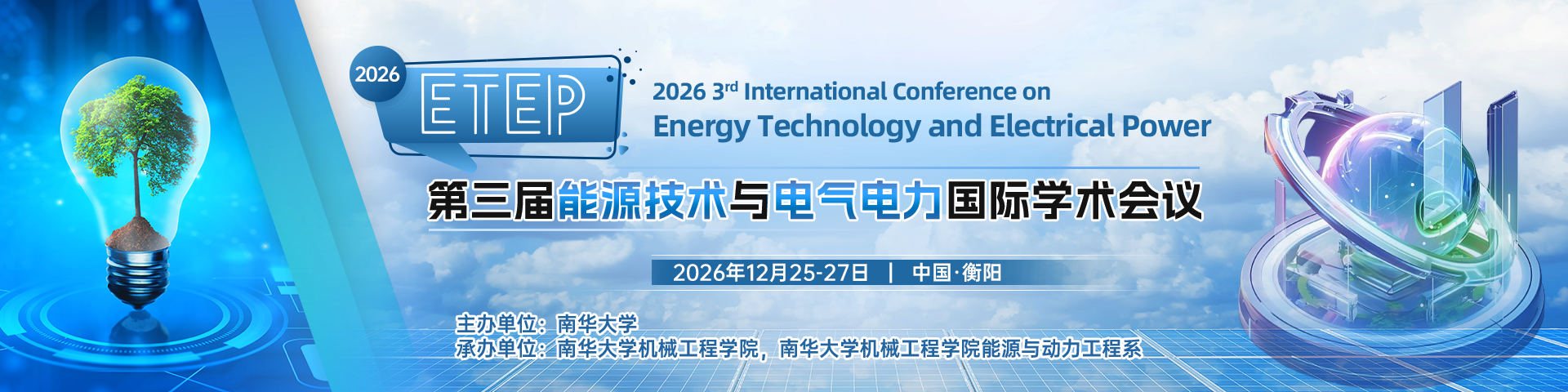 2026
ETEP
2026 3$^{rd}$ International Conference on
Energy Technology and Electrical Power

第三届能源技术与电气电力国际学术会议

2026年12月25-27日 | 中国·衡阳

主办单位：南华大学
承办单位：南华大学机械工程学院，南华大学机械工程学院能源与动力工程系